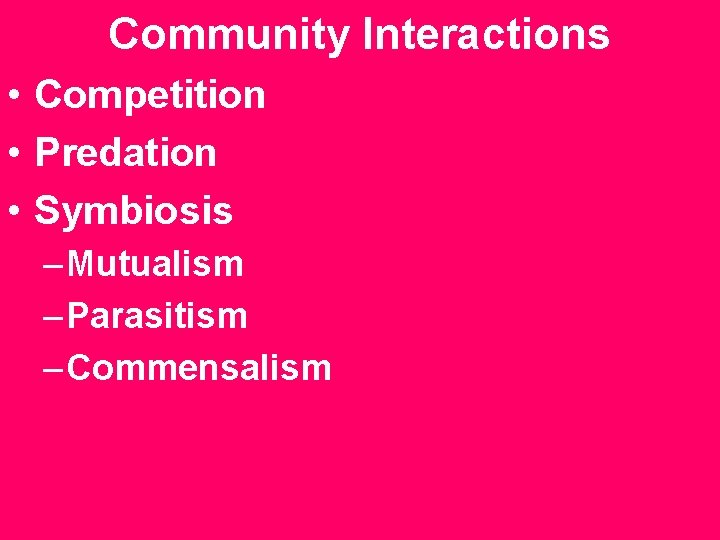 Community Interactions

• Competition
• Predation
• Symbiosis
– Mutualism
– Parasitism
– Commensalism